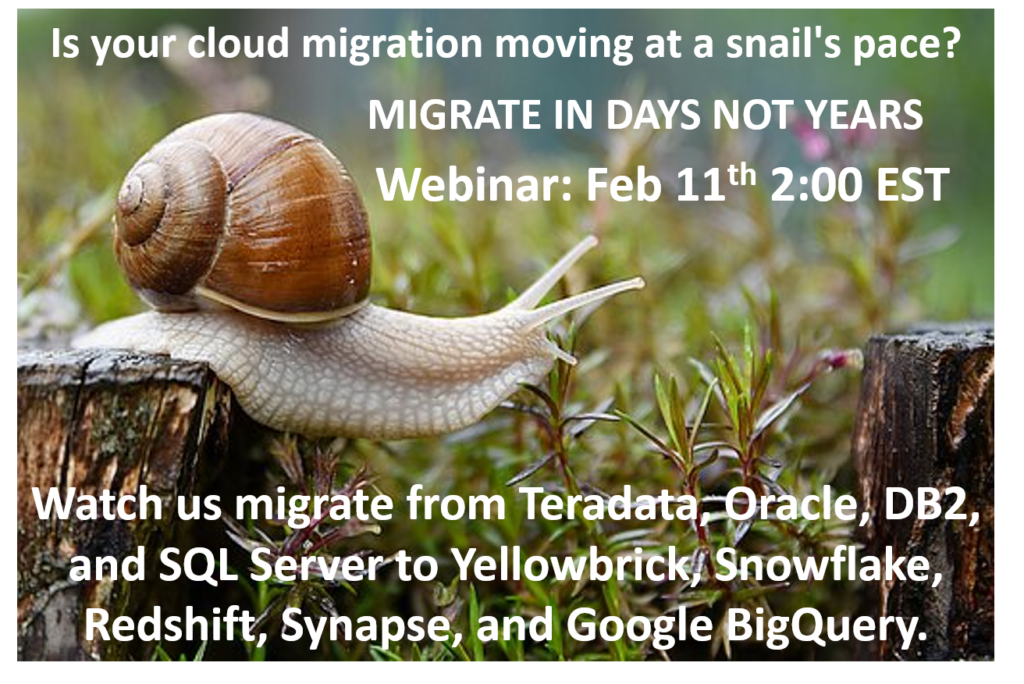 Is your cloud migration moving at a snail's pace?

MIGRATE IN DAYS NOT YEARS

Webinar: Feb 11$^{th}$ 2:00 EST

Watch us migrate from Teradata, Oracle, DB2, and SQL Server to Yellowbrick, Snowflake, Redshift, Synapse, and Google BigQuery.